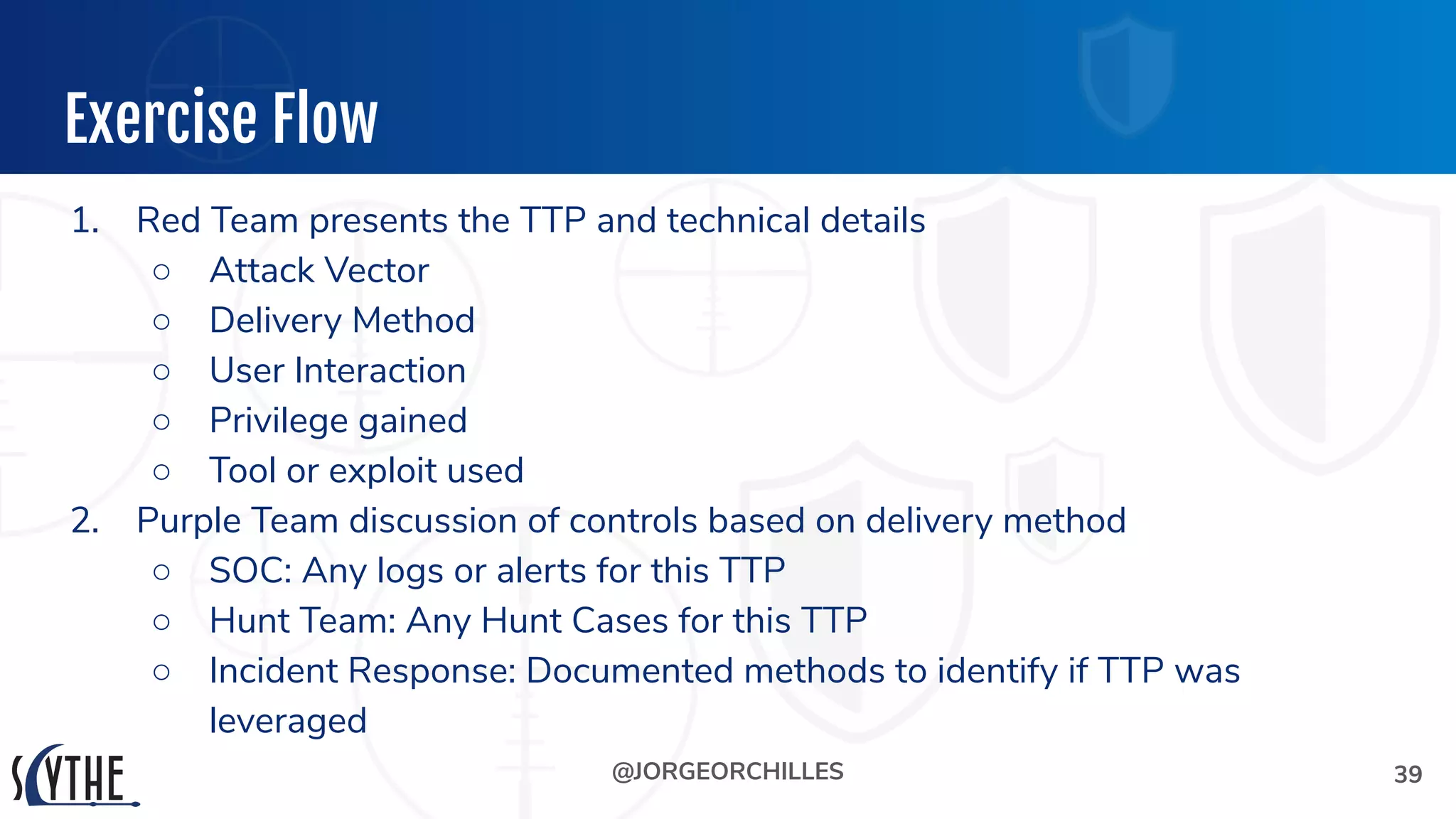 Exercise Flow

1. Red Team presents the TTP and technical details
   ○ Attack Vector
   ○ Delivery Method
   ○ User Interaction
   ○ Privilege gained
   ○ Tool or exploit used
2. Purple Team discussion of controls based on delivery method
   ○ SOC: Any logs or alerts for this TTP
   ○ Hunt Team: Any Hunt Cases for this TTP
   ○ Incident Response: Documented methods to identify if TTP was leveraged

SCYTHE

@JORGEORCHILLES

39